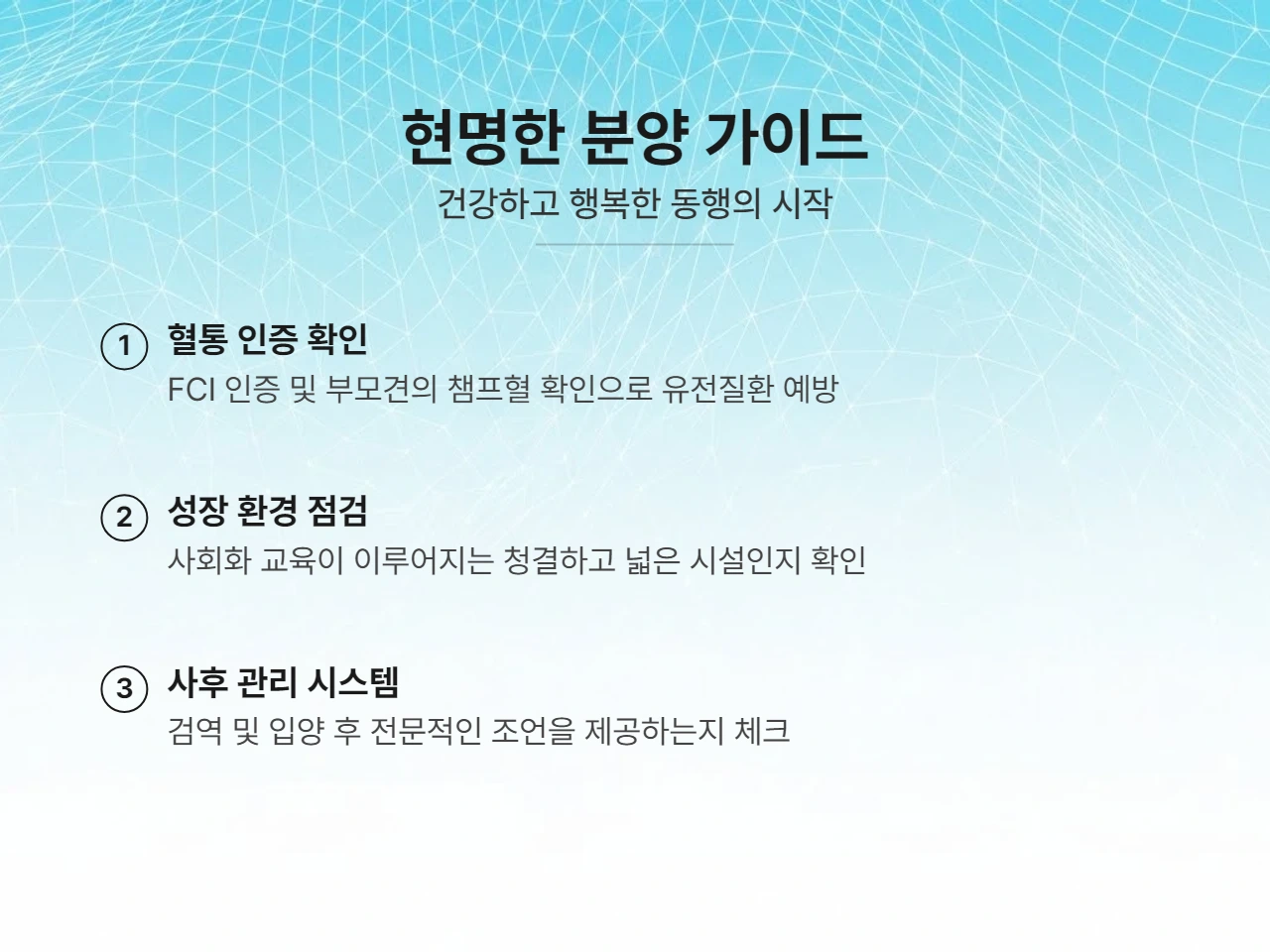 현명한 분양 가이드
건강하고 행복한 동행의 시작

1 혈통 인증 확인
FCI 인증 및 부모견의 챔프혈 확인으로 유전질환 예방

2 성장 환경 점검
사회화 교육이 이루어지는 청결하고 넓은 시설인지 확인

3 사후 관리 시스템
검역 및 입양 후 전문적인 조언을 제공하는지 체크